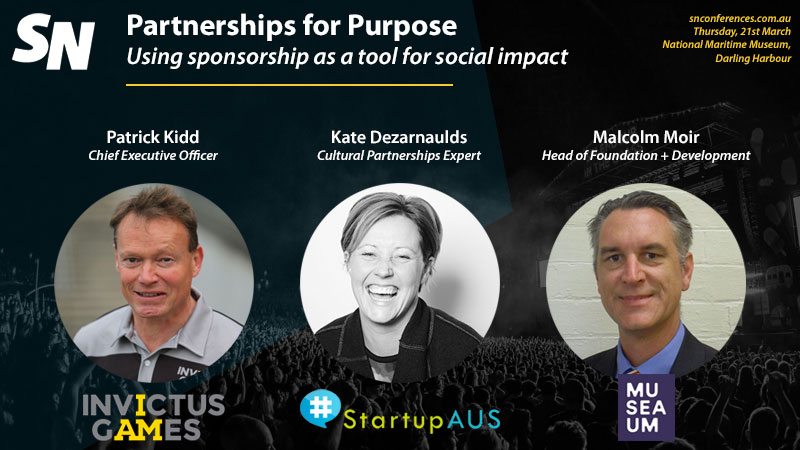 SN

Partnerships for Purpose
Using sponsorship as a tool for social impact

snconferences.com.au
Thursday, 21st March
National Maritime Museum,
Darling Harbour

Patrick Kidd
Chief Executive Officer

Kate Dezarnaulds
Cultural Partnerships Expert

Malcolm Moir
Head of Foundation + Development

INVICTUS GAMES

# StartupAUS

MU
SEA
UM